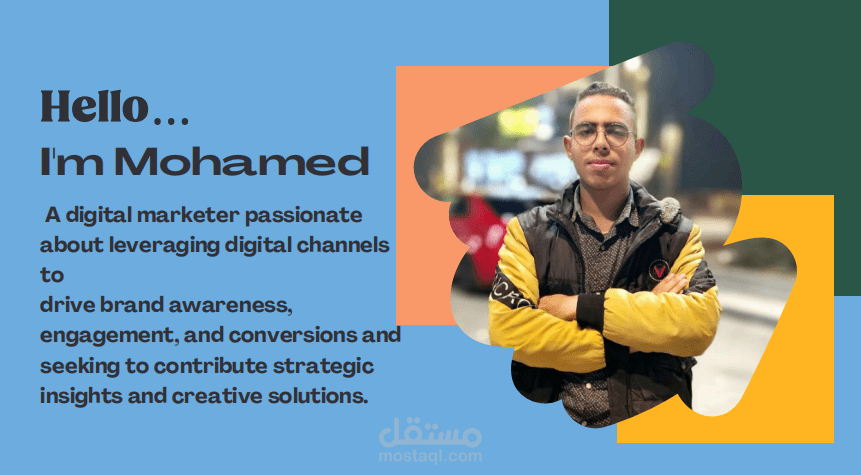 Hello...
I'm Mohamed

A digital marketer passionate about leveraging digital channels to
drive brand awareness, engagement, and conversions and seeking to contribute strategic insights and creative solutions.

مستقل
mostaql.com